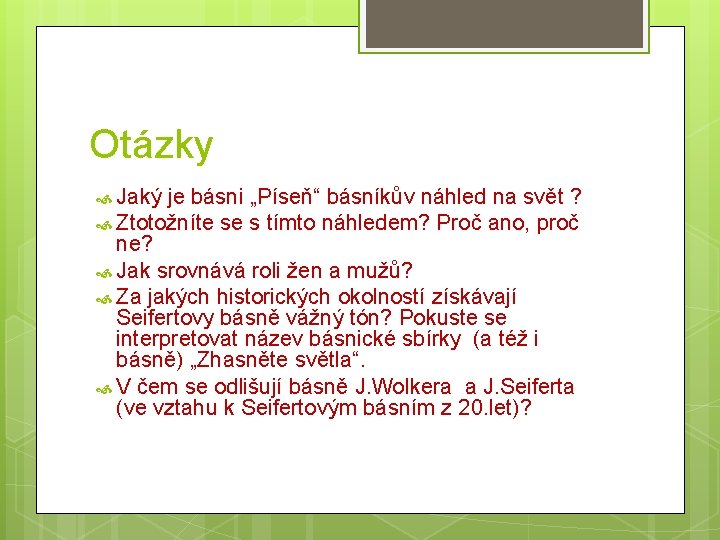 Otázky

Jaký je básni „Píseň“ básníkův náhled na svět ?

Ztotožníte se s tímto náhledem? Proč ano, proč ne?

Jak srovnává roli žen a mužů?

Za jakých historických okolností získávají Seifertovy básně vážný tón? Pokuste se interpretovat název básnické sbírky (a též i básně) „Zhasněte světla“.

V čem se odlišují básně J.Wolkera a J.Seiferta (ve vztahu k Seifertovým básním z 20.let)?